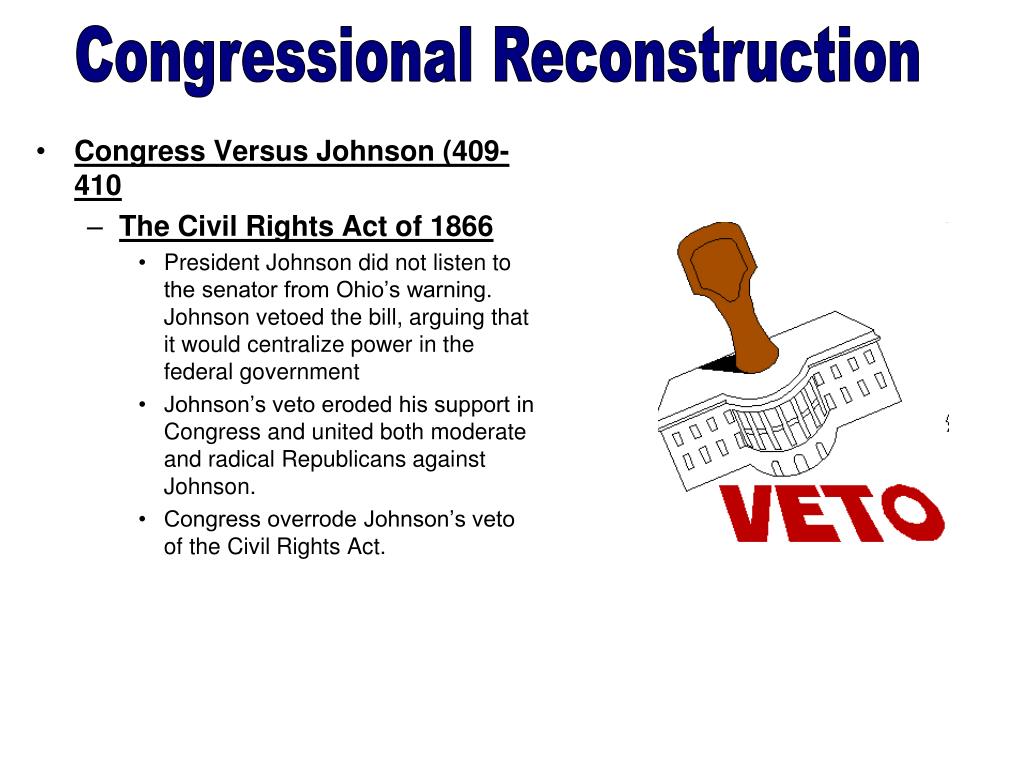 Congressional Reconstruction

• Congress Versus Johnson (409-410
– The Civil Rights Act of 1866
• President Johnson did not listen to the senator from Ohio's warning. Johnson vetoed the bill, arguing that it would centralize power in the federal government
• Johnson's veto eroded his support in Congress and united both moderate and radical Republicans against Johnson.
• Congress overrode Johnson's veto of the Civil Rights Act.

VETO